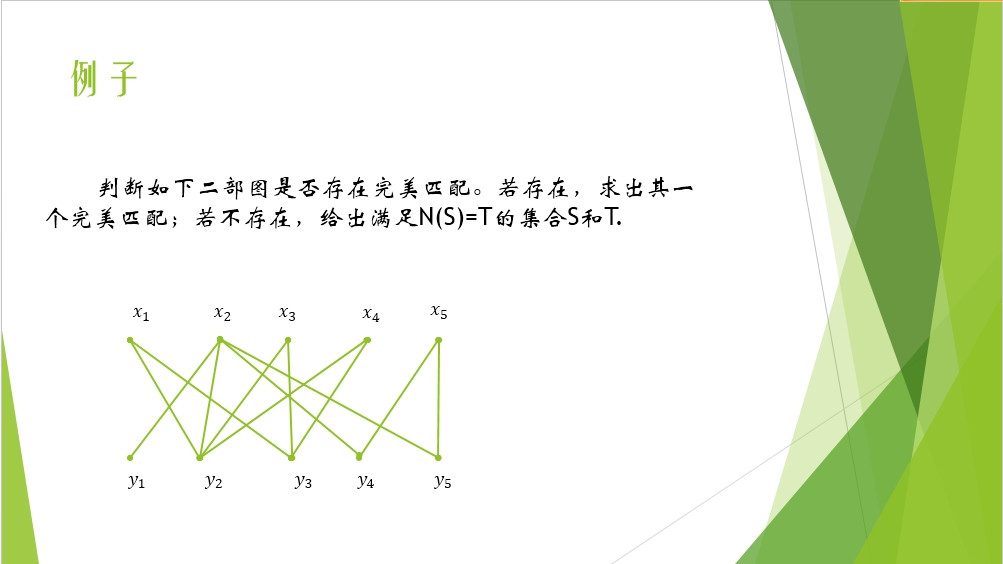 例子

判断如下二部图是否存在完美匹配。若存在，求出其一个完美匹配；若不存在，给出满足N(S)=T的集合S和T.

$x_1$ $x_2$ $x_3$ $x_4$ $x_5$

$y_1$ $y_2$ $y_3$ $y_4$ $y_5$